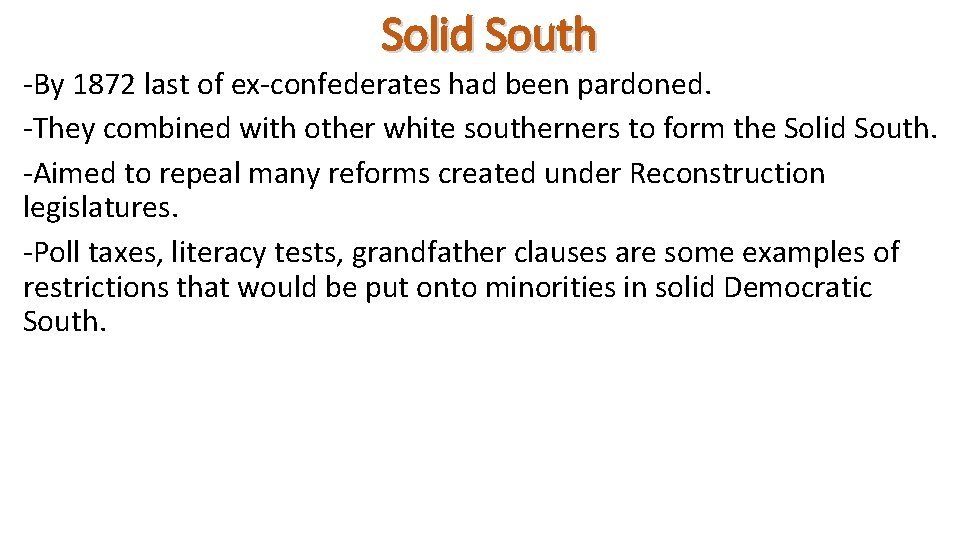 Solid South

-By 1872 last of ex-confederates had been pardoned.

-They combined with other white southerners to form the Solid South.

-Aimed to repeal many reforms created under Reconstruction legislatures.

-Poll taxes, literacy tests, grandfather clauses are some examples of restrictions that would be put onto minorities in solid Democratic South.